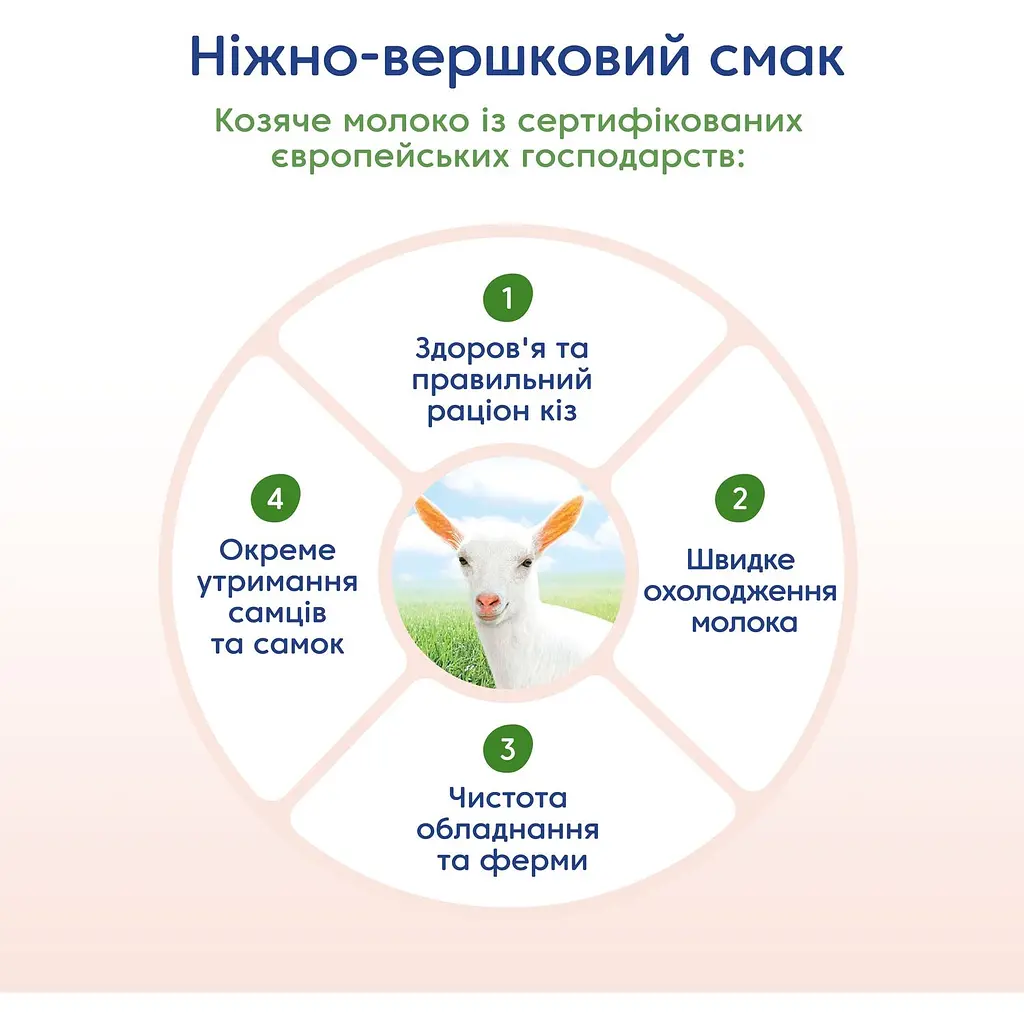 Ніжно-вершковий смак

Козяче молоко із сертифікованих європейських господарств:

1
Здоров'я та правильний раціон кіз

2
Швидке охолодження молока

3
Чистота обладнання та ферми

4
Окреме утримання самців та самок